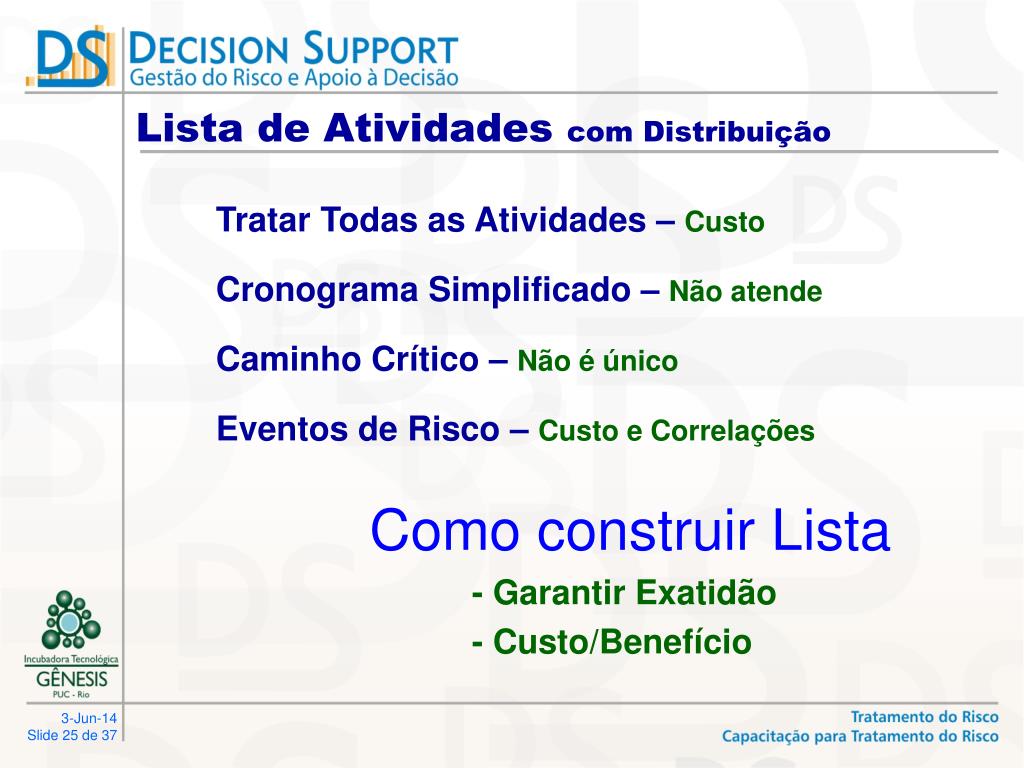 DS DECISION SUPPORT
Gestão do Risco e Apoio à Decisão

Lista de Atividades com Distribuição

Tratar Todas as Atividades – Custo

Cronograma Simplificado – Não atende

Caminho Crítico – Não é único

Eventos de Risco – Custo e Correlações

Como construir Lista
- Garantir Exatidão
- Custo/Benefício

Incubadora Tecnológica
GÊNESIS
PUC - Rio

3-Jun-14
Slide 25 de 37

Tratamento do Risco
Capacitação para Tratamento do Risco